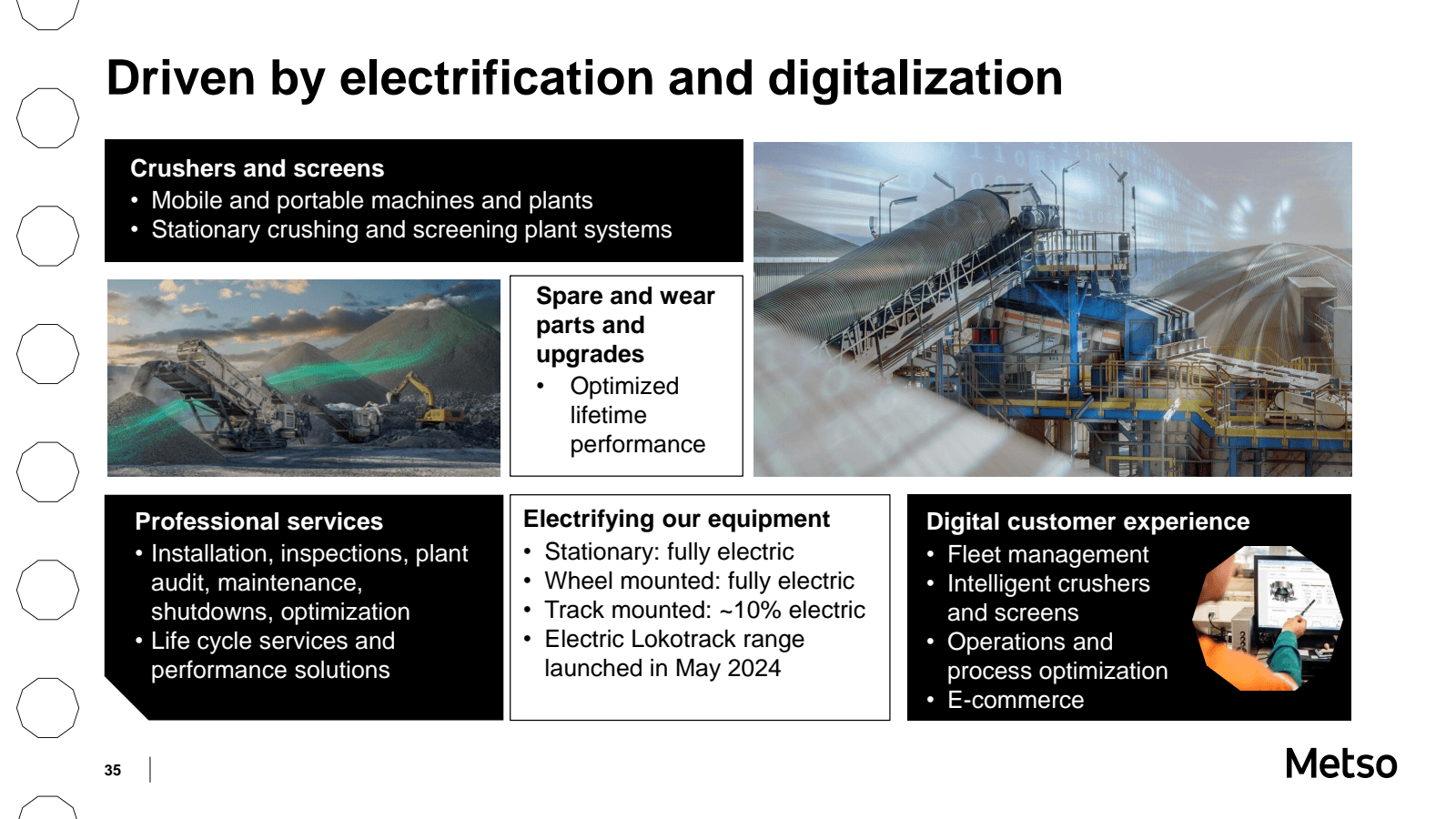 Driven by electrification and digitalization

Crushers and screens
• Mobile and portable machines and plants
• Stationary crushing and screening plant systems

Spare and wear parts and upgrades
• Optimized lifetime performance

Professional services
• Installation, inspections, plant audit, maintenance, shutdowns, optimization
• Life cycle services and performance solutions

Electrifying our equipment
• Stationary: fully electric
• Wheel mounted: fully electric
• Track mounted: ~10% electric
• Electric Lokotrack range launched in May 2024

Digital customer experience
• Fleet management
• Intelligent crushers and screens
• Operations and process optimization
• E-commerce

35

Metso